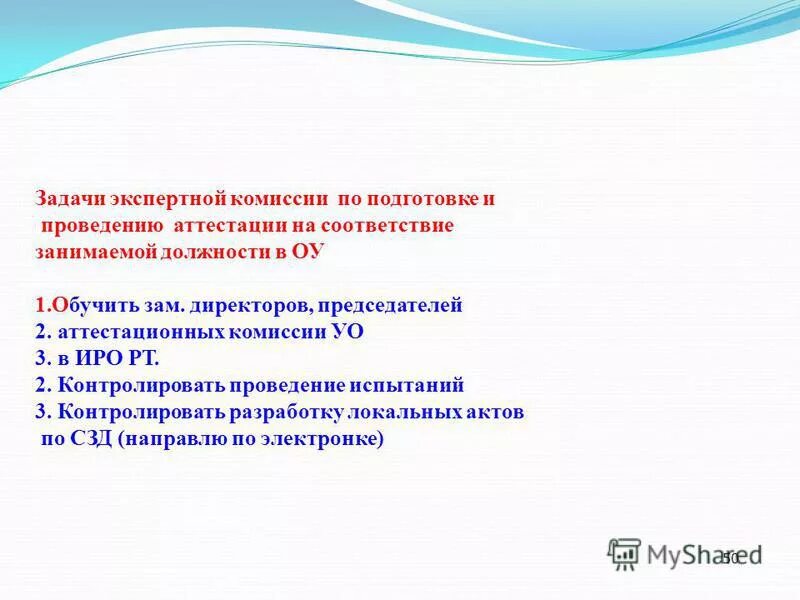 Задачи экспертной комиссии по подготовке и проведению аттестации на соответствие занимаемой должности в ОУ

1.Обучить зам. директоров, председателей
2. аттестационных комиссии УО
3. в ИРО РТ.
2. Контролировать проведение испытаний
3. Контролировать разработку локальных актов по СЗД (направлю по электронке)

MyShared

50